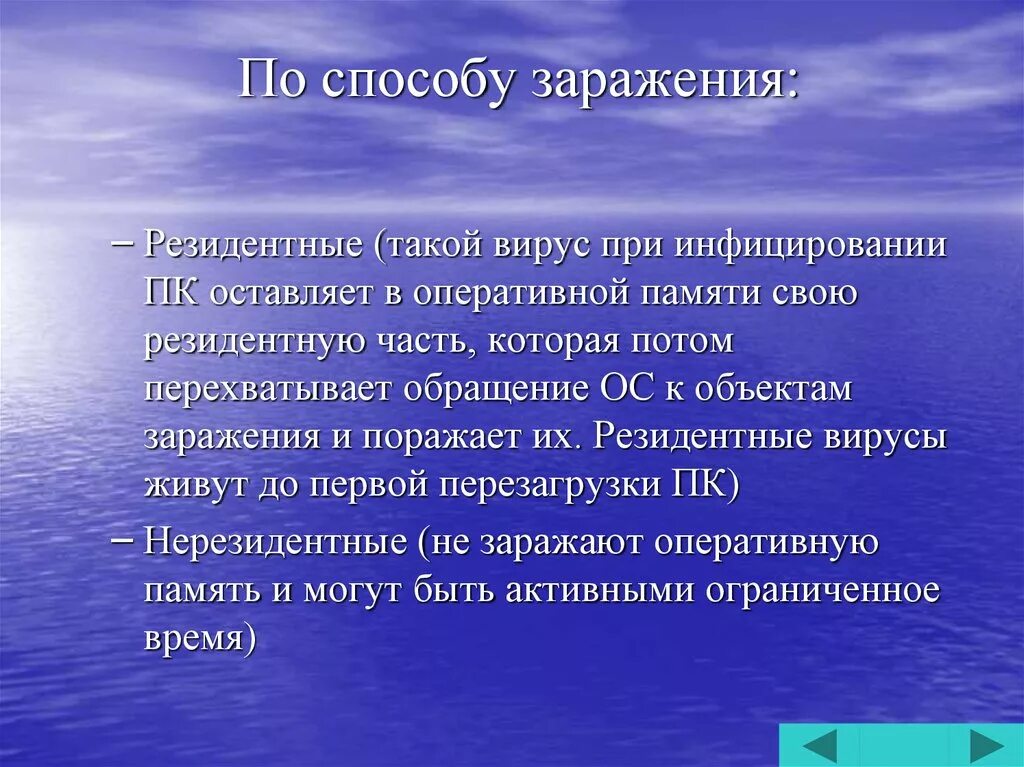 По способу заражения:

– Резидентные (такой вирус при инфицировании ПК оставляет в оперативной памяти свою резидентную часть, которая потом перехватывает обращение ОС к объектам заражения и поражает их. Резидентные вирусы живут до первой перезагрузки ПК)

– Нерезидентные (не заражают оперативную память и могут быть активными ограниченное время)